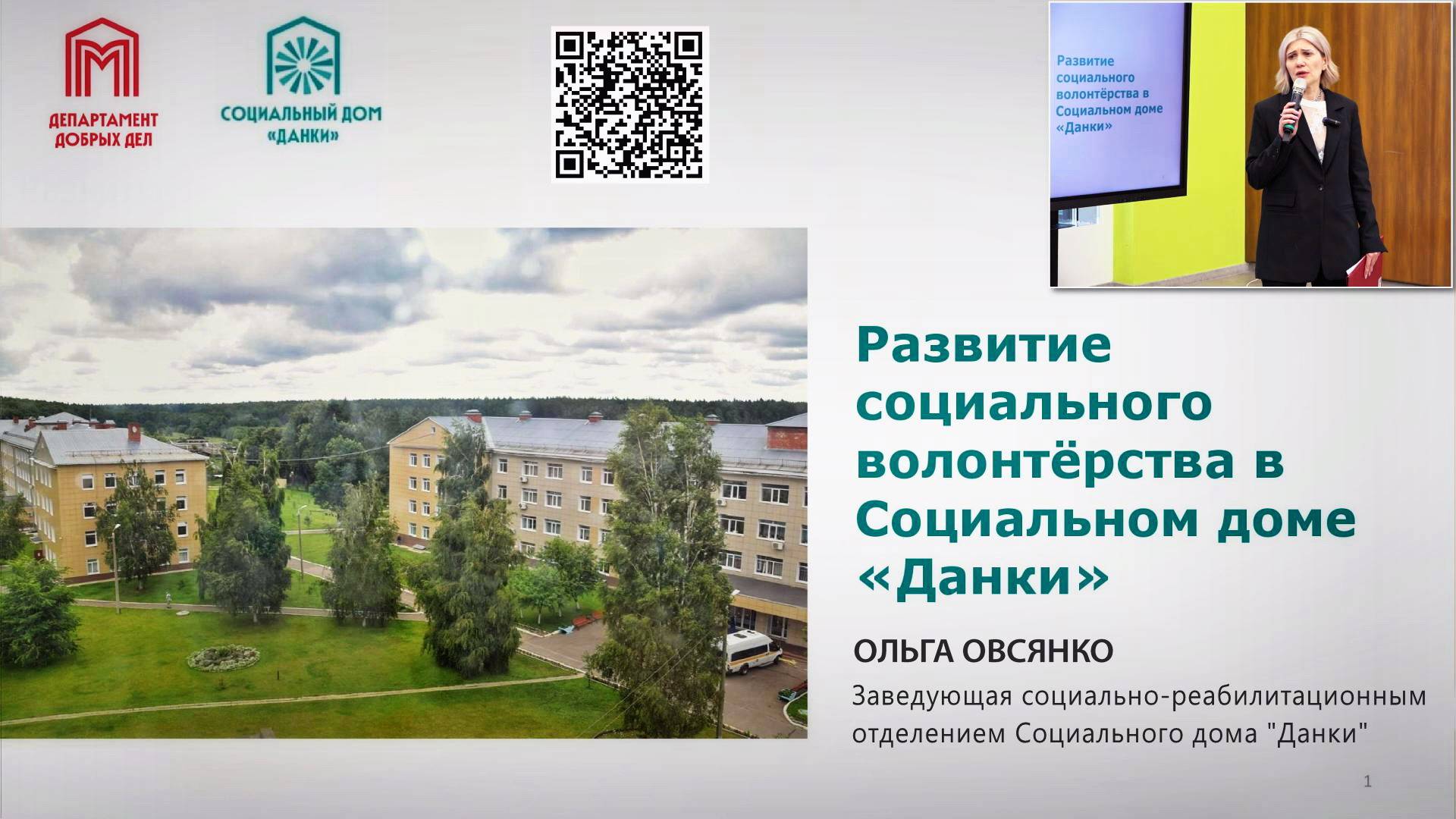 ДЕПАРТАМЕНТ ДОБРЫХ ДЕЛ

СОЦИАЛЬНЫЙ ДОМ «ДАНКИ»

Развитие социального волонтёрства в Социальном доме «Данки»

Развитие социального волонтёрства в Социальном доме «Данки»

ОЛЬГА ОВСЯНКО

Заведующая социально-реабилитационным отделением Социального дома "Данки"

1